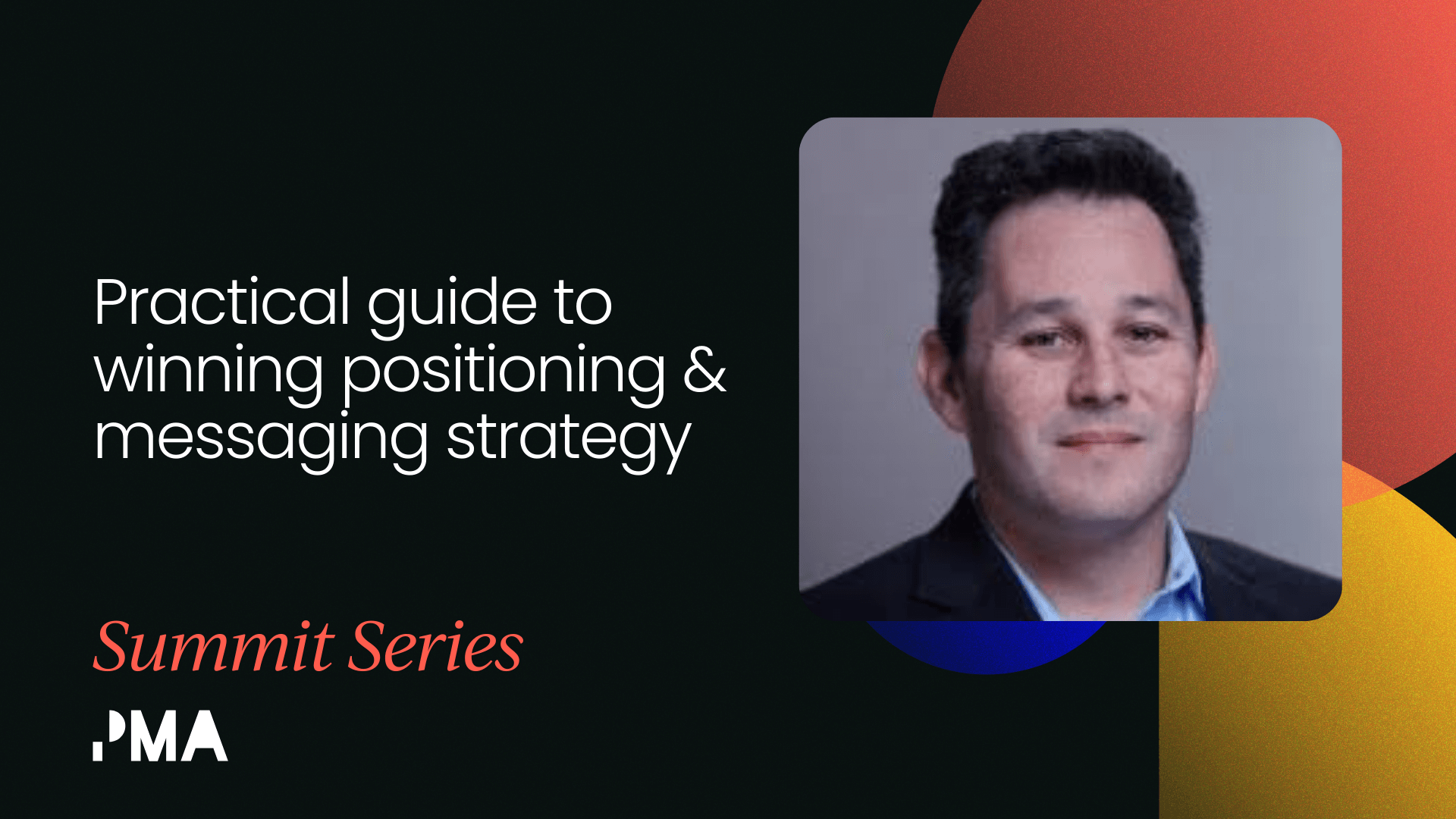 Practical guide to winning positioning & messaging strategy

Summit Series

PMA